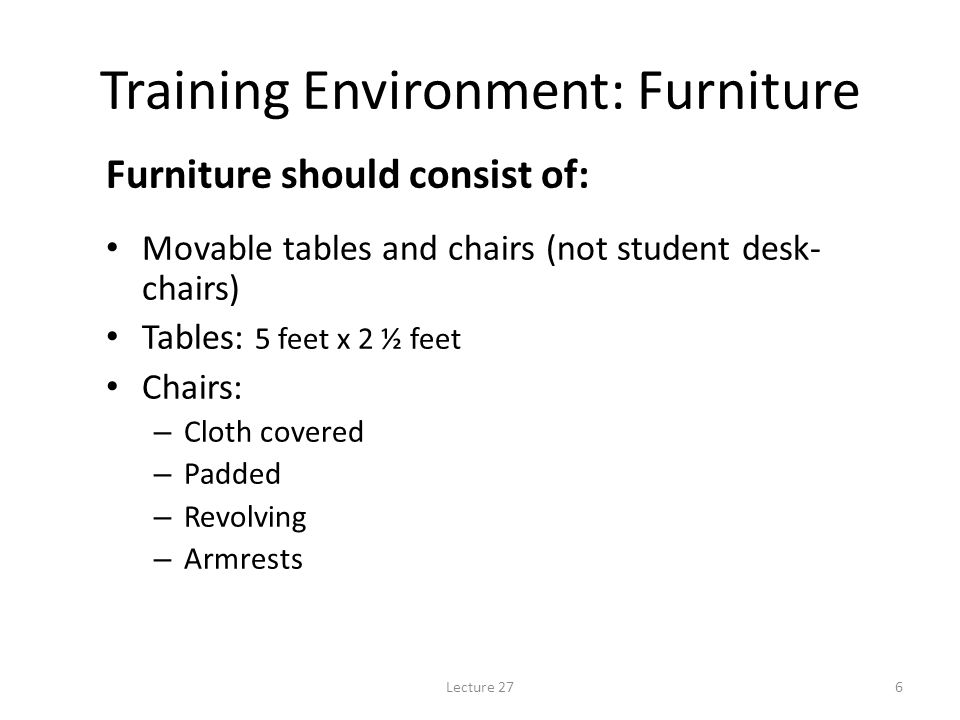 Training Environment: Furniture

Furniture should consist of:

• Movable tables and chairs (not student desk-chairs)
• Tables: 5 feet x 2 ½ feet
• Chairs:
– Cloth covered
– Padded
– Revolving
– Armrests

Lecture 27

6